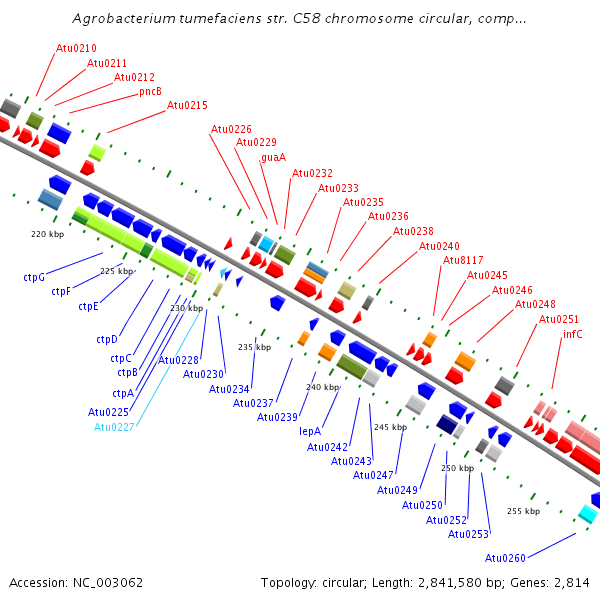 Agrobacterium tumefaciens str. C58 chromosome circular, comp...

Atu0210
Atu0211
Atu0212
pncB
Atu0215
Atu0226
Atu0229
guaA
Atu0232
Atu0233
Atu0235
Atu0236
Atu0238
Atu0240
Atu8117
Atu0245
Atu0246
Atu0248
Atu0251
infC

220 kbp
225 kbp
230 kbp
235 kbp
240 kbp
245 kbp
250 kbp
255 kbp

ctpG
ctpF
ctpE
ctpD
ctpC
ctpB
ctpA
Atu0225
Atu0227
Atu0228
Atu0230
Atu0234
Atu0237
Atu0239
lepA
Atu0242
Atu0243
Atu0247
Atu0249
Atu0250
Atu0252
Atu0253
Atu0260

Accession: NC_003062
Topology: circular; Length: 2,841,580 bp; Genes: 2,814